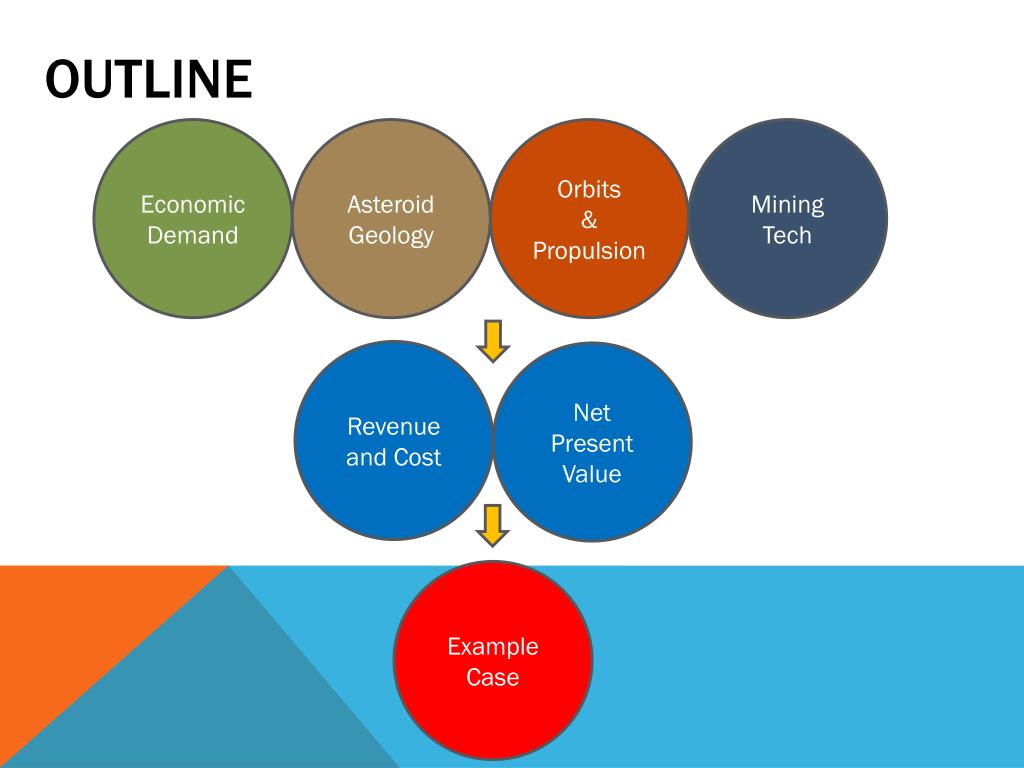 OUTLINE

Economic Demand

Asteroid Geology

Orbits & Propulsion

Mining Tech

Revenue and Cost

Net Present Value

Example Case